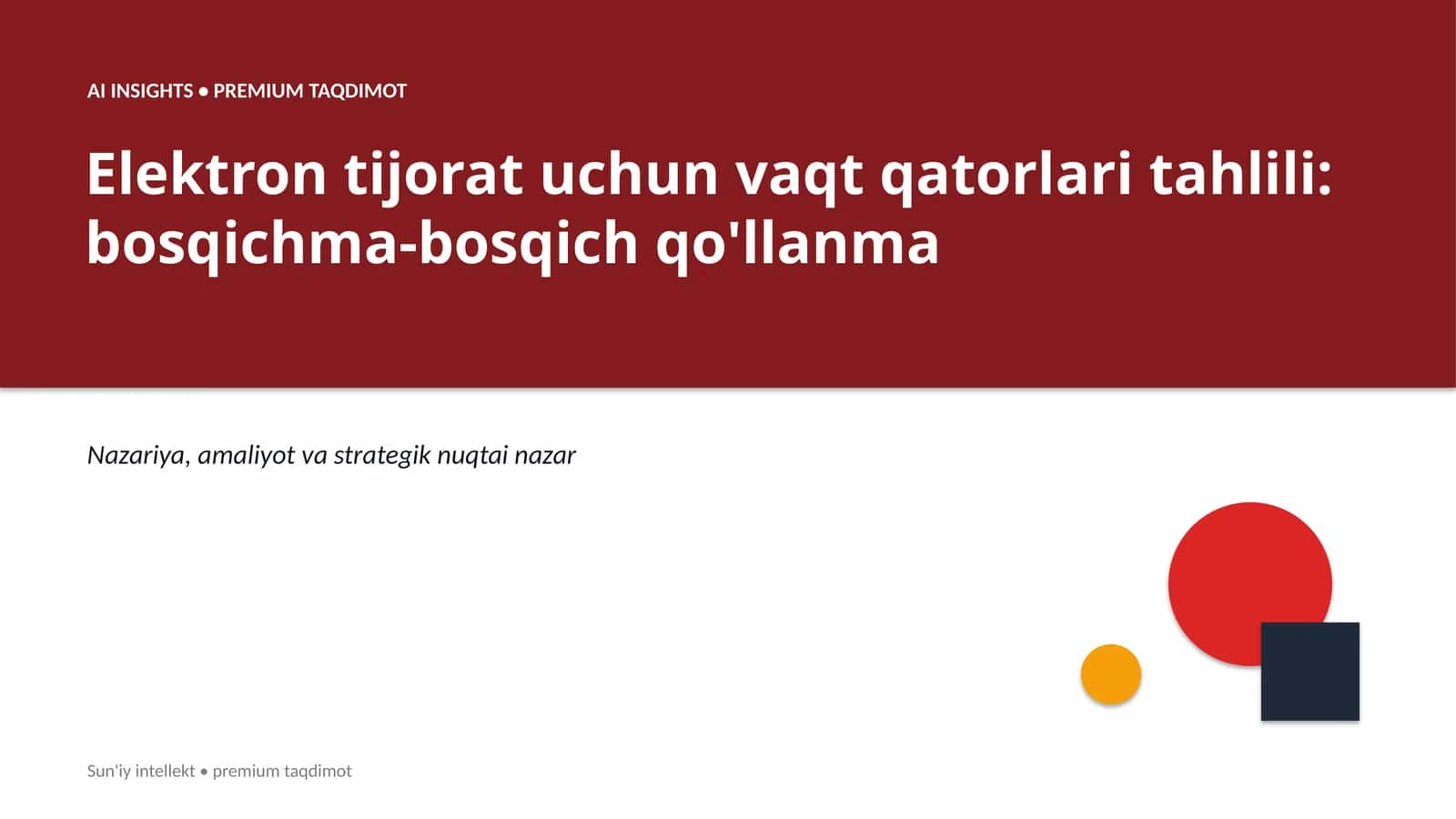 AI INSIGHTS • PREMIUM TAQDIMOT

Elektron tijorat uchun vaqt qatorlari tahlili: bosqichma-bosqich qo'llanma

Nazariya, amaliyot va strategik nuqtai nazar

Sun'iy intellekt • premium taqdimot